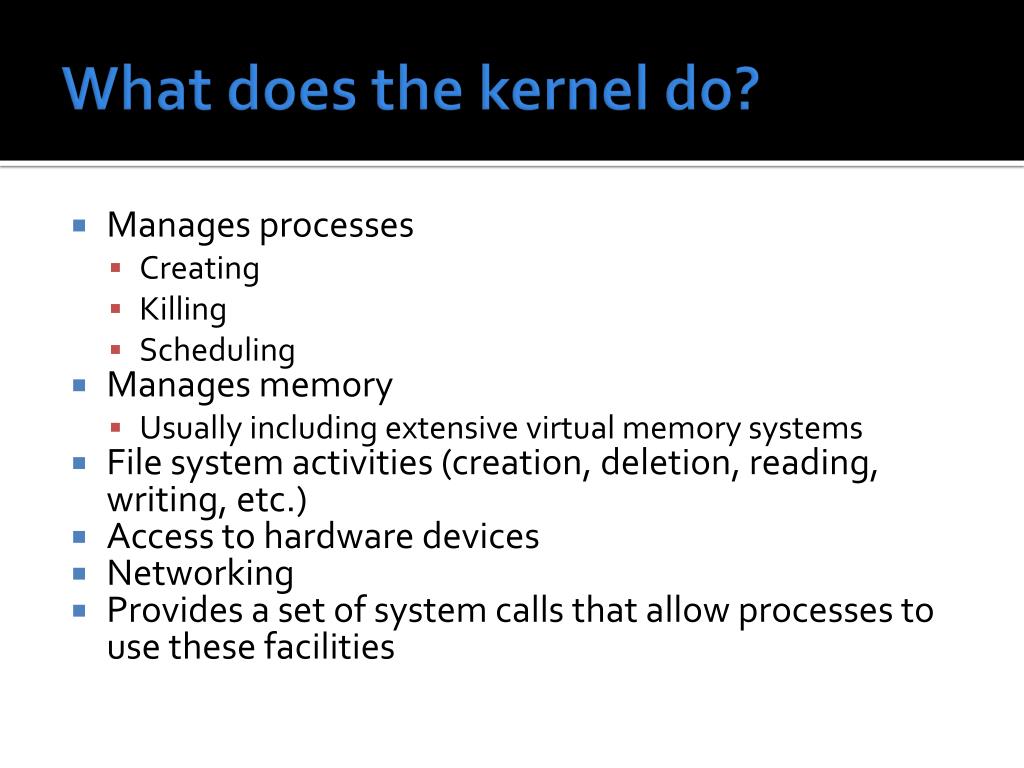 What does the kernel do?

- Manages processes
  - Creating
  - Killing
  - Scheduling
- Manages memory
  - Usually including extensive virtual memory systems
- File system activities (creation, deletion, reading, writing, etc.)
- Access to hardware devices
- Networking
- Provides a set of system calls that allow processes to use these facilities